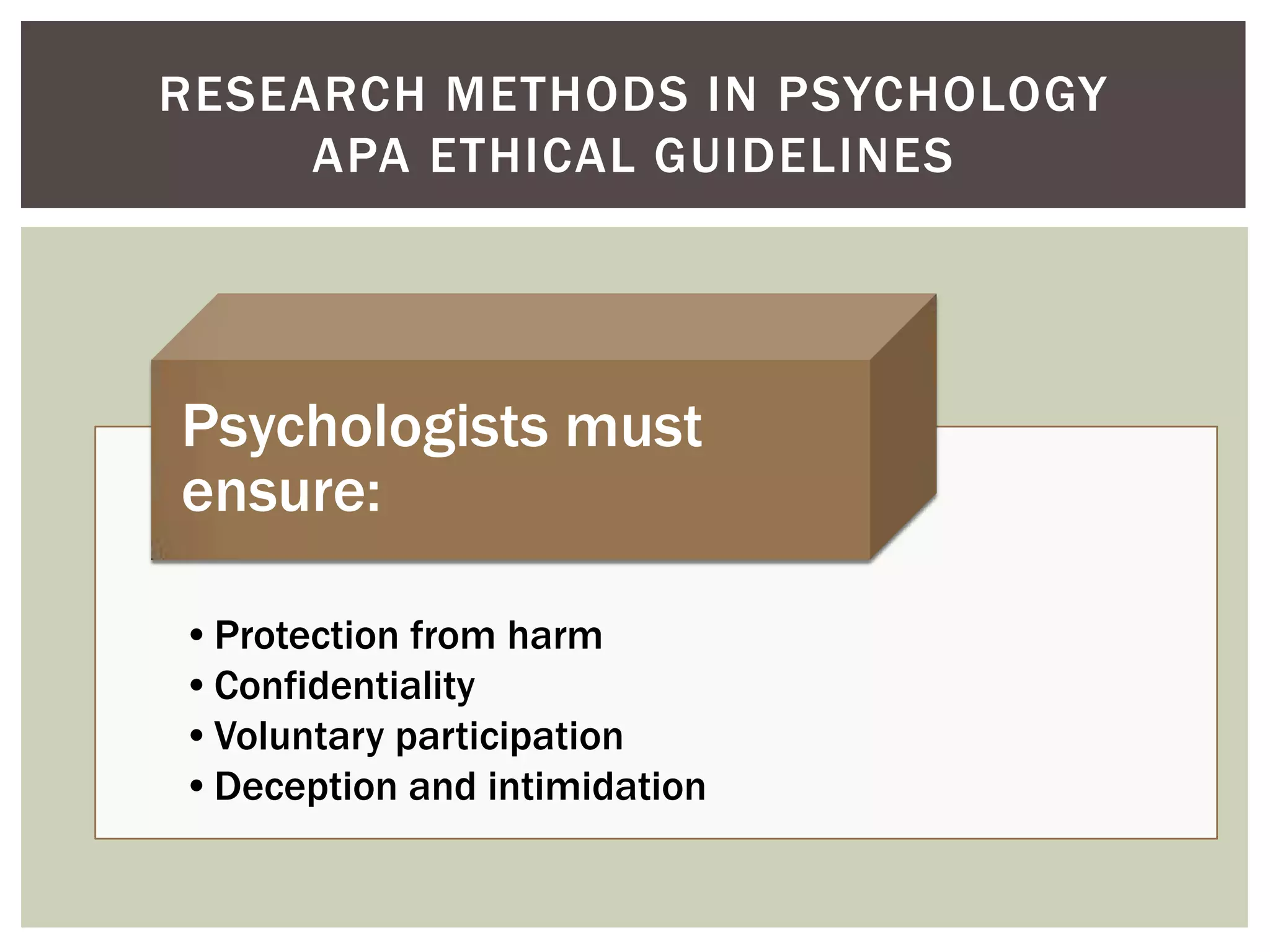 RESEARCH METHODS IN PSYCHOLOGY
APA ETHICAL GUIDELINES

Psychologists must ensure:

• Protection from harm
• Confidentiality
• Voluntary participation
• Deception and intimidation